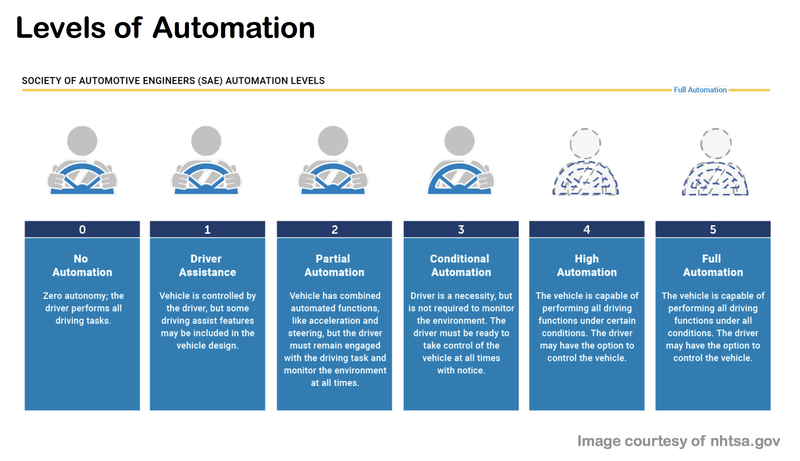 Levels of Automation

SOCIETY OF AUTOMOTIVE ENGINEERS (SAE) AUTOMATION LEVELS

Full Automation

0

No Automation

Zero autonomy; the driver performs all driving tasks.

1

Driver Assistance

Vehicle is controlled by the driver, but some driving assist features may be included in the vehicle design.

2

Partial Automation

Vehicle has combined automated functions, like acceleration and steering, but the driver must remain engaged with the driving task and monitor the environment at all times.

3

Conditional Automation

Driver is a necessity, but is not required to monitor the environment. The driver must be ready to take control of the vehicle at all times with notice.

4

High Automation

The vehicle is capable of performing all driving functions under certain conditions. The driver may have the option to control the vehicle.

5

Full Automation

The vehicle is capable of performing all driving functions under all conditions. The driver may have the option to control the vehicle.

Image courtesy of nhtsa.gov